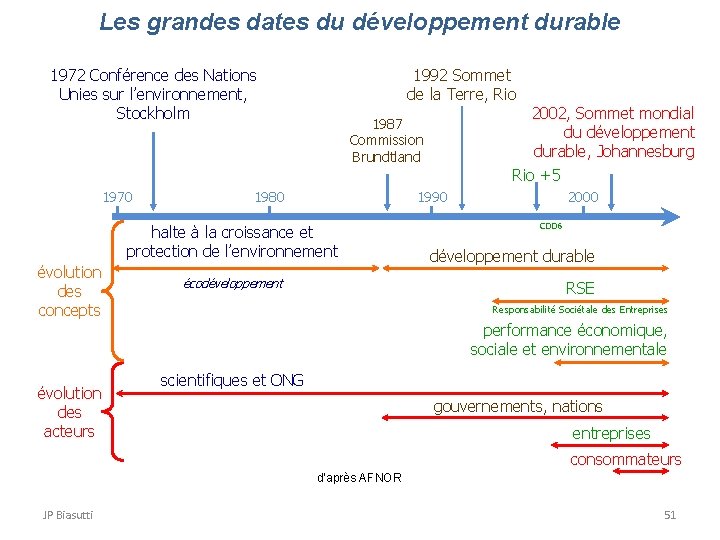 Les grandes dates du développement durable

1972 Conférence des Nations Unies sur l'environnement, Stockholm

1987 Commission Brundtland

1992 Sommet de la Terre, Rio

2002, Sommet mondial du développement durable, Johannesburg

Rio +5

1970

1980

1990

2000

CDD6

évolution des concepts

halte à la croissance et protection de l'environnement

écodéveloppement

développement durable

RSE

Responsabilité Sociétale des Entreprises

performance économique, sociale et environnementale

évolution des acteurs

scientifiques et ONG

gouvernements, nations

entreprises

consommateurs

d'après AFNOR

JP Biasutti

51